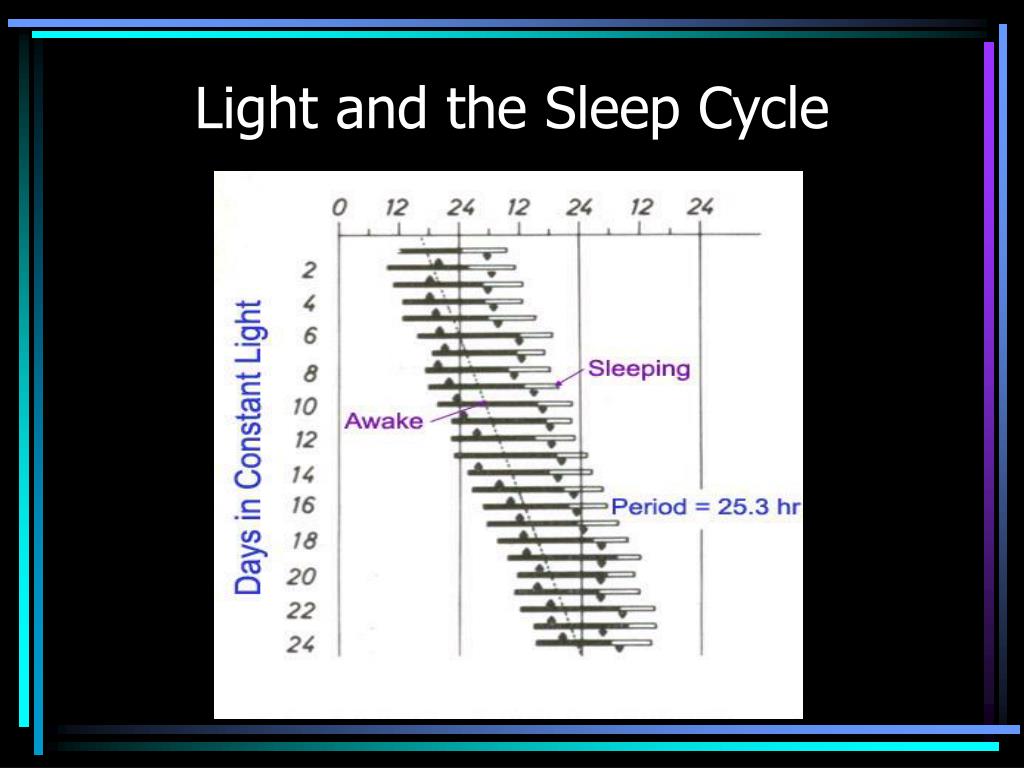 Light and the Sleep Cycle

0 12 24 12 24 12 24

Days in Constant Light

2
4
6
8
10
12
14
16
18
20
22
24

Sleeping

Awake

Period = 25.3 hr